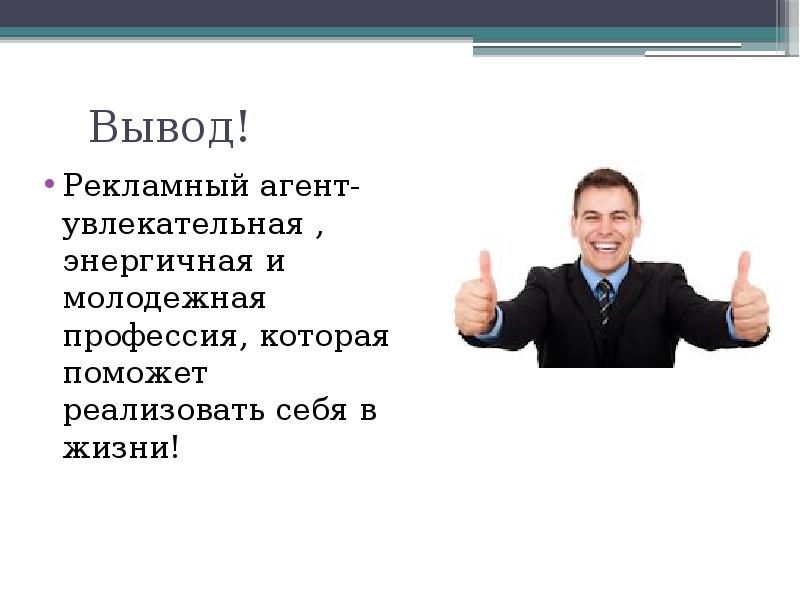 Вывод!

• Рекламный агент- увлекательная , энергичная и молодежная профессия, которая поможет реализовать себя в жизни!